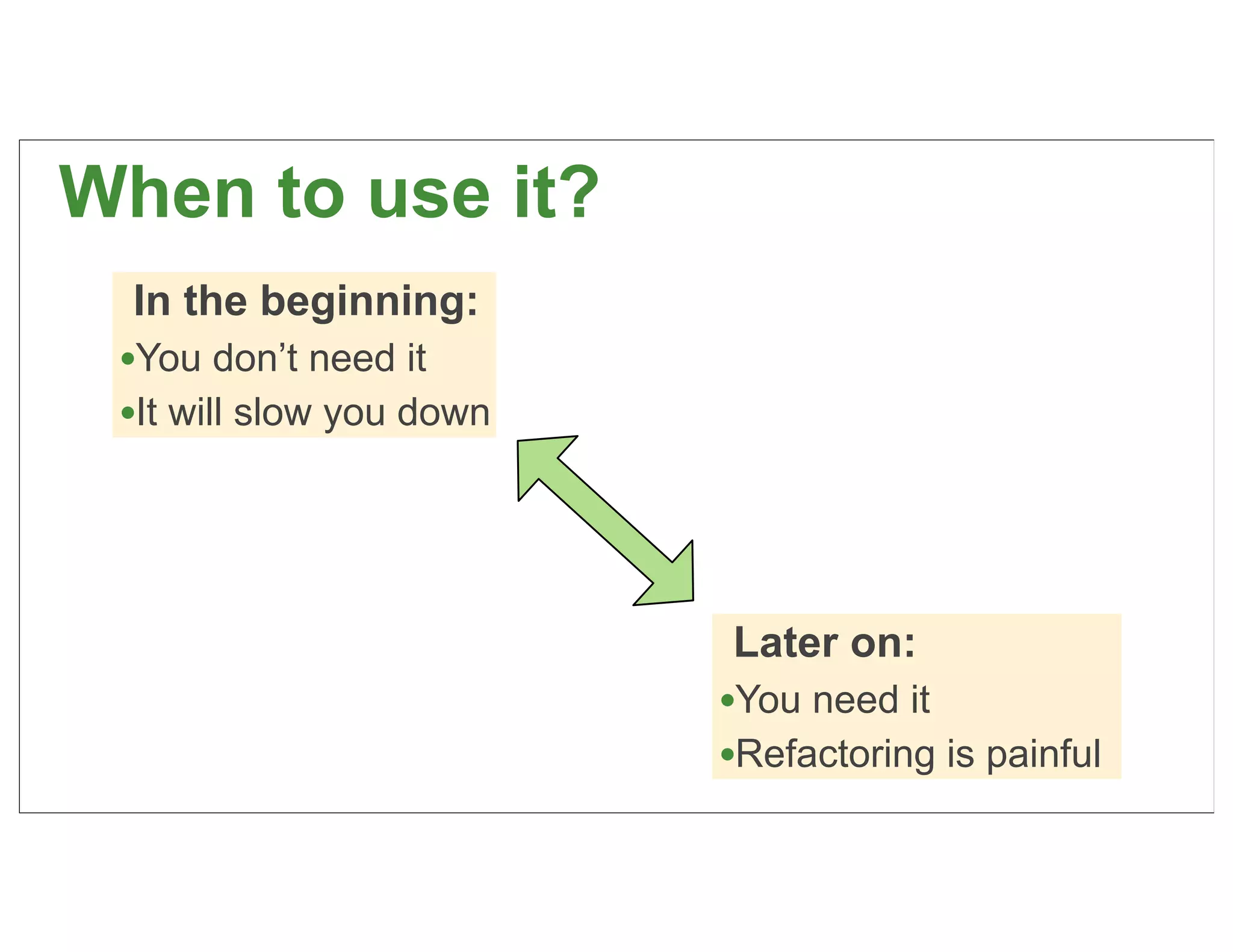 When to use it?

In the beginning:
•You don’t need it
•It will slow you down

Later on:
•You need it
•Refactoring is painful